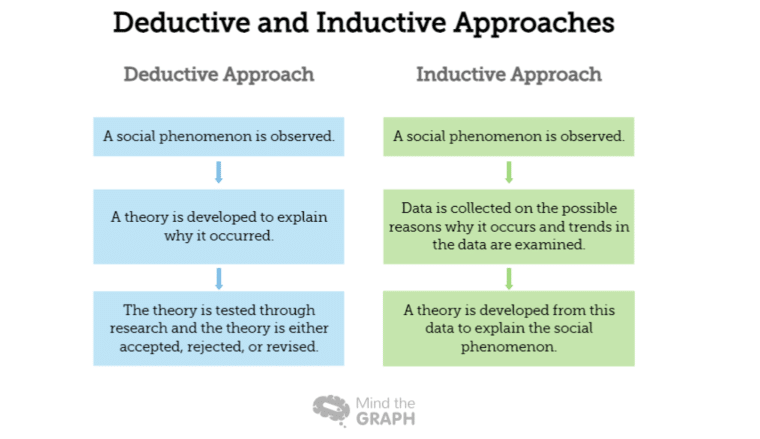 Deductive and Inductive Approaches

Deductive Approach

A social phenomenon is observed.

A theory is developed to explain why it occurred.

The theory is tested through research and the theory is either accepted, rejected, or revised.

Inductive Approach

A social phenomenon is observed.

Data is collected on the possible reasons why it occurs and trends in the data are examined.

A theory is developed from this data to explain the social phenomenon.

Mind the GRAPH